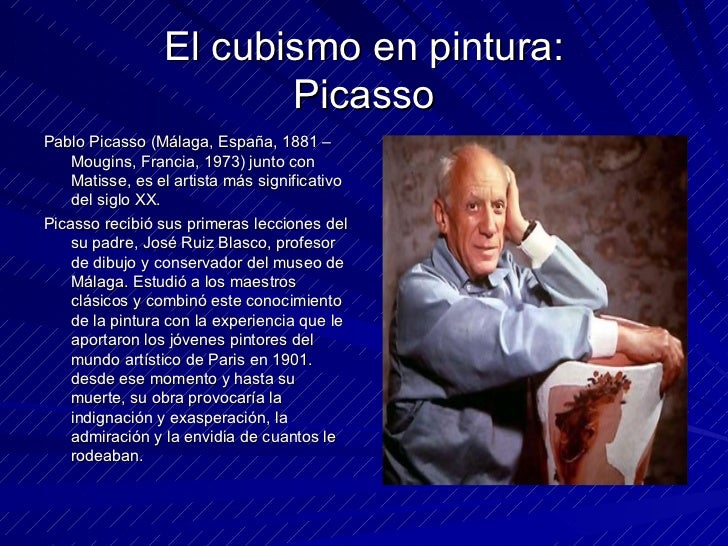 El cubismo en pintura:
Picasso

Pablo Picasso (Málaga, España, 1881 – Mougins, Francia, 1973) junto con Matisse, es el artista más significativo del siglo XX.

Picasso recibió sus primeras lecciones del su padre, José Ruiz Blasco, profesor de dibujo y conservador del museo de Málaga. Estudió a los maestros clásicos y combinó este conocimiento de la pintura con la experiencia que le aportaron los jóvenes pintores del mundo artístico de Paris en 1901. desde ese momento y hasta su muerte, su obra provocaría la indignación y exasperación, la admiración y la envidia de cuantos le rodeaban.